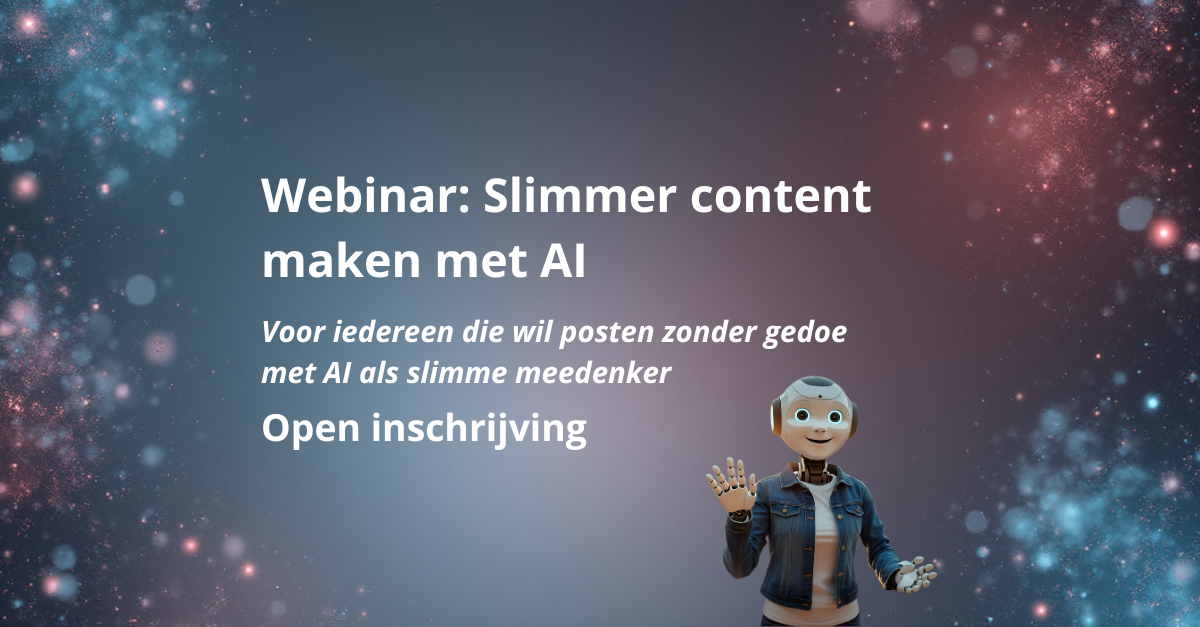 Webinar: Slimmer content maken met AI

Voor iedereen die wil posten zonder gedoe met AI als slimme meedenker

Open inschrijving